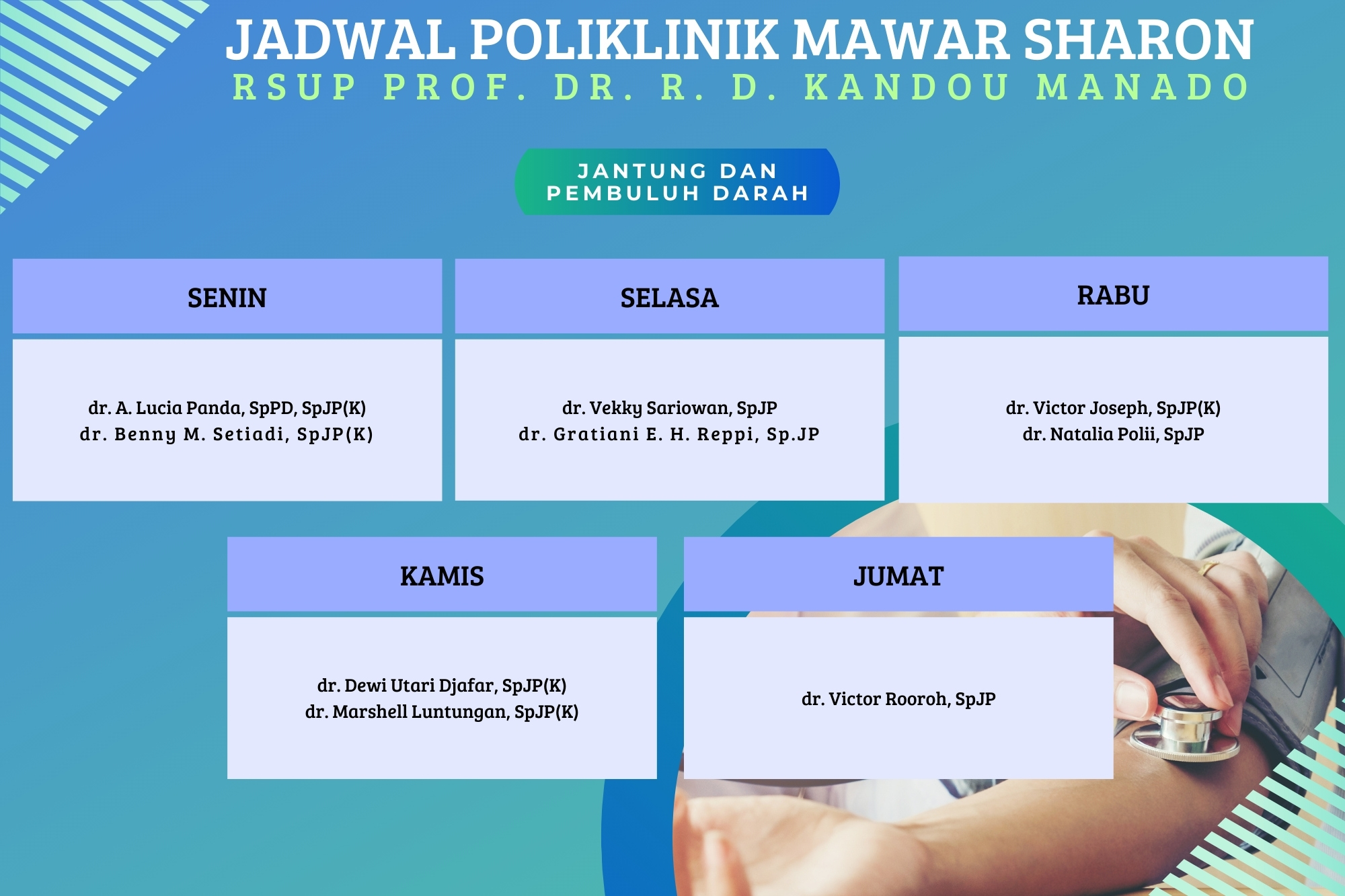 JADWAL POLIKLINIK MAWAR SHARON
RSUP PROF. DR. R. D. KANDOU MANADO

JANTUNG DAN PEMBULUH DARAH

SENIN

dr. A. Lucia Panda, SpPD, SpJP(K)
dr. Benny M. Setiadi, SpJP(K)

SELASA

dr. Vekky Sariowan, SpJP
dr. Gratiani E. H. Reppi, Sp.JP

RABU

dr. Victor Joseph, SpJP(K)
dr. Natalia Polii, SpJP

KAMIS

dr. Dewi Utari Djafar, SpJP(K)
dr. Marshell Luntungan, SpJP(K)

JUMAT

dr. Victor Rooroh, SpJP